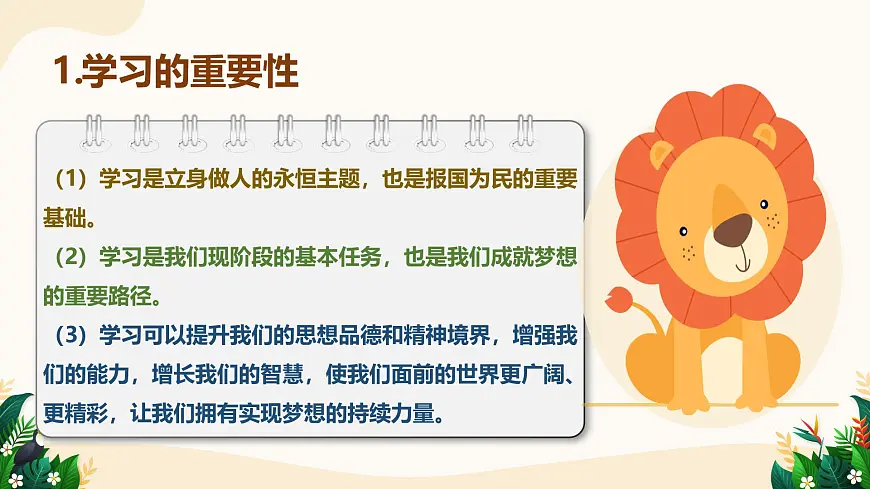 1.学习的重要性

（1）学习是立身做人的永恒主题，也是报国为民的重要基础。

（2）学习是我们现阶段的基本任务，也是我们成就梦想的重要路径。

（3）学习可以提升我们的思想品德和精神境界，增强我们的能力，增长我们的智慧，使我们面前的世界更广阔、更精彩，让我们拥有实现梦想的持续力量。